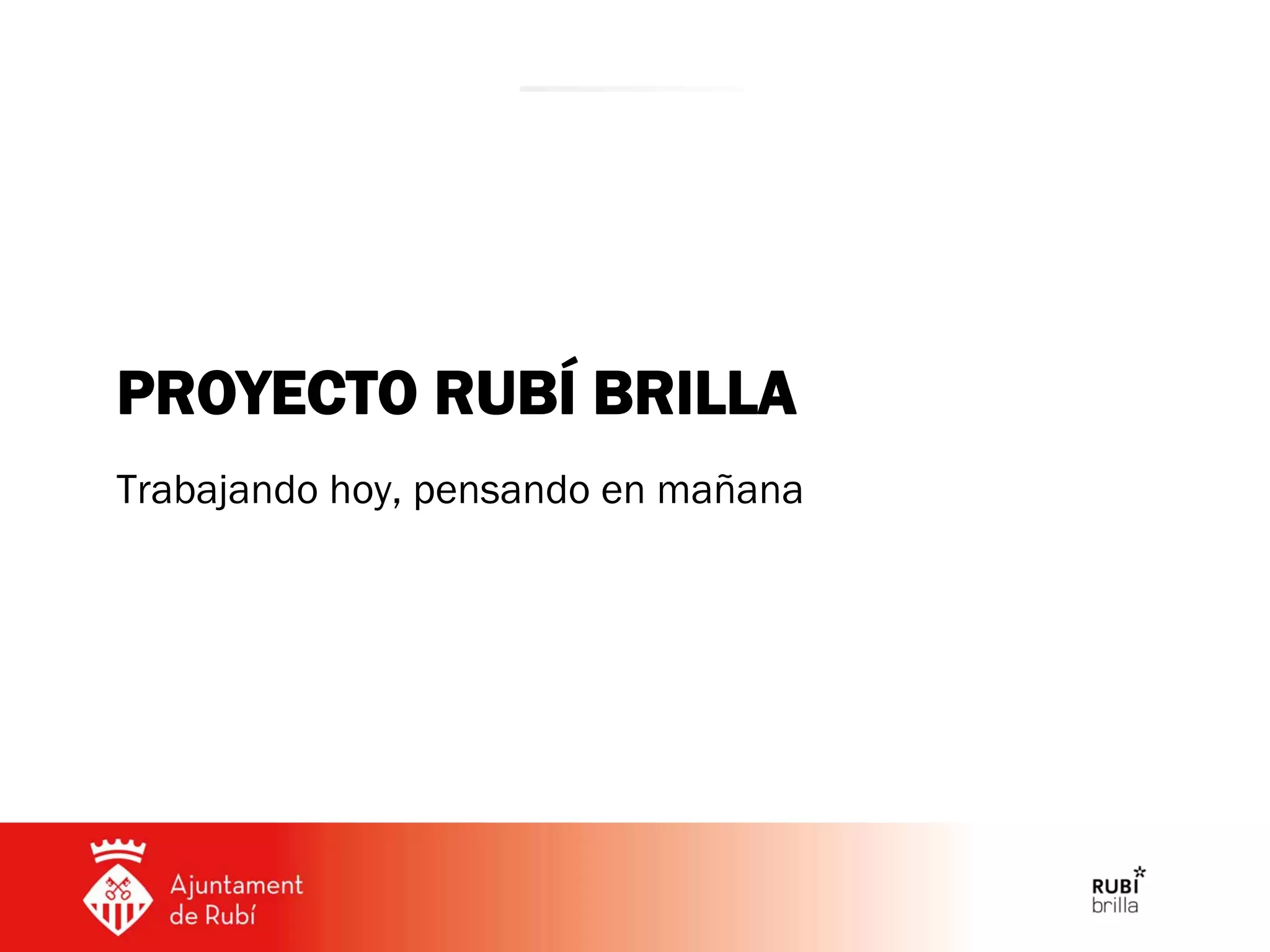 PROYECTO RUBÍ BRILLA

Trabajando hoy, pensando en mañana

Ajuntament de Rubí

RUBI brilla